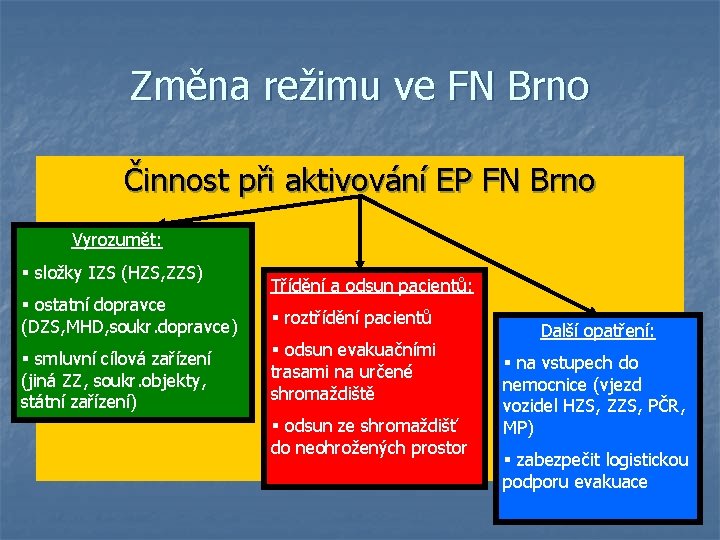 Změna režimu ve FN Brno

Činnost při aktivování EP FN Brno

Vyrozumět:

▪ složky IZS (HZS,ZZS)

▪ ostatní dopravce (DZS,MHD,soukr.dopravce)

▪ smluvní cílová zařízení (jiná ZZ, soukr.objekty, státní zařízení)

Třídění a odsun pacientů:

▪ roztřídění pacientů

▪ odsun evakuačními trasami na určené shromaždiště

▪ odsun ze shromaždišť do neohrožených prostor

Další opatření:

▪ na vstupech do nemocnice (vjezd vozidel HZS, ZZS, PČR, MP)

▪ zabezpečit logistickou podporu evakuace